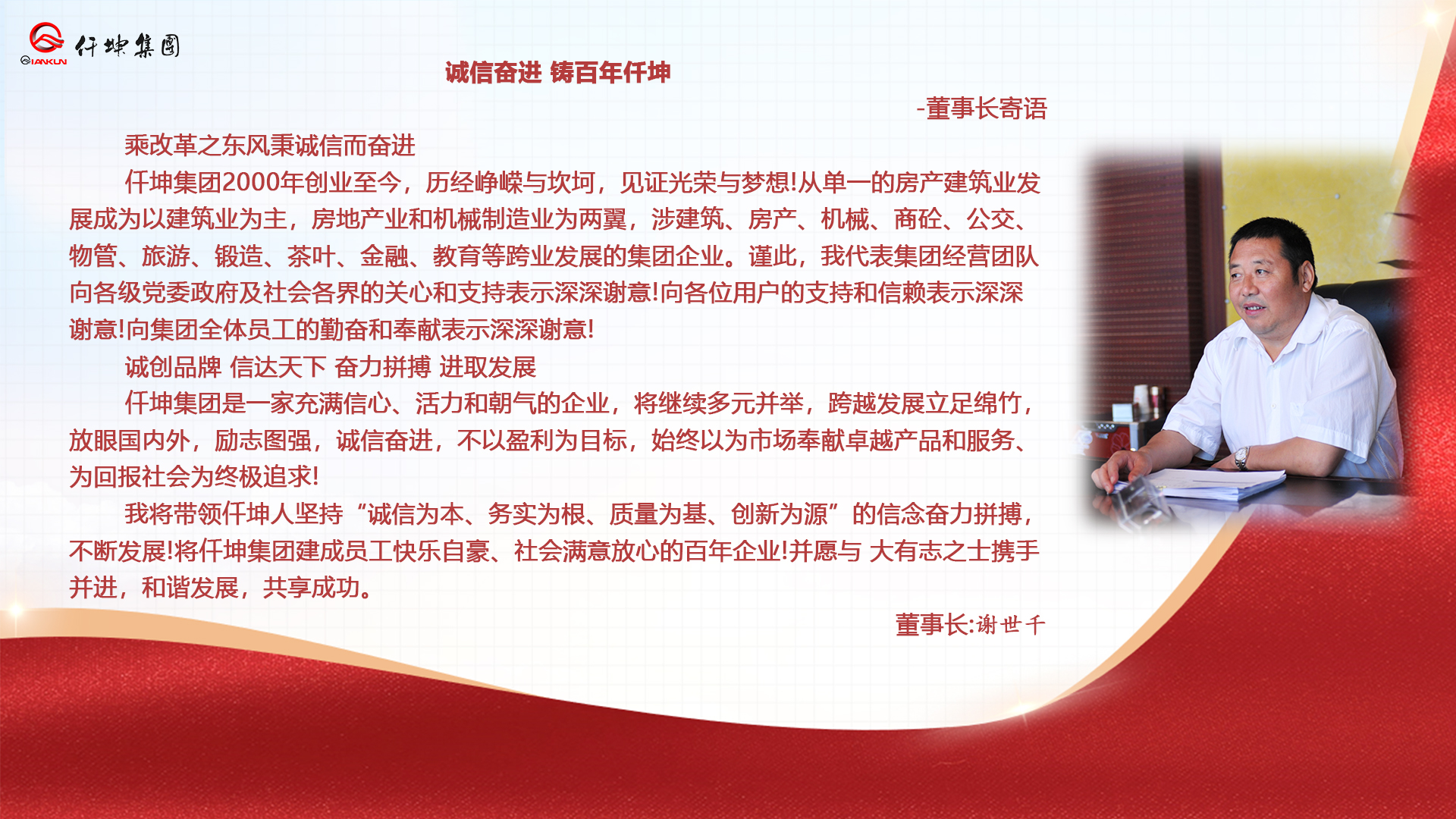 QIANKUN 仟坤集团

诚信奋进 铸百年仟坤

-董事长寄语

乘改革之东风秉诚信而奋进

仟坤集团2000年创业至今，历经峥嵘与坎坷，见证光荣与梦想!从单一的房产建筑业发展成为以建筑业为主，房地产业和机械制造业为两翼，涉建筑、房产、机械、商砼、公交、物管、旅游、锻造、茶叶、金融、教育等跨业发展的集团企业。谨此，我代表集团经营团队向各级党委政府及社会各界的关心和支持表示深深谢意!向各位用户的支持和信赖表示深深谢意!向集团全体员工的勤奋和奉献表示深深谢意!

诚创品牌 信达天下 奋力拼搏 进取发展

仟坤集团是一家充满信心、活力和朝气的企业，将继续多元并举，跨越发展立足绵竹，放眼国内外，励志图强，诚信奋进，不以盈利为目标，始终以为市场奉献卓越产品和服务、为回报社会为终极追求!

我将带领仟坤人坚持“诚信为本、务实为根、质量为基、创新为源”的信念奋力拼搏，不断发展!将仟坤集团建成员工快乐自豪、社会满意放心的百年企业!并愿与 大有志之士携手并进，和谐发展，共享成功。

董事长:谢世千